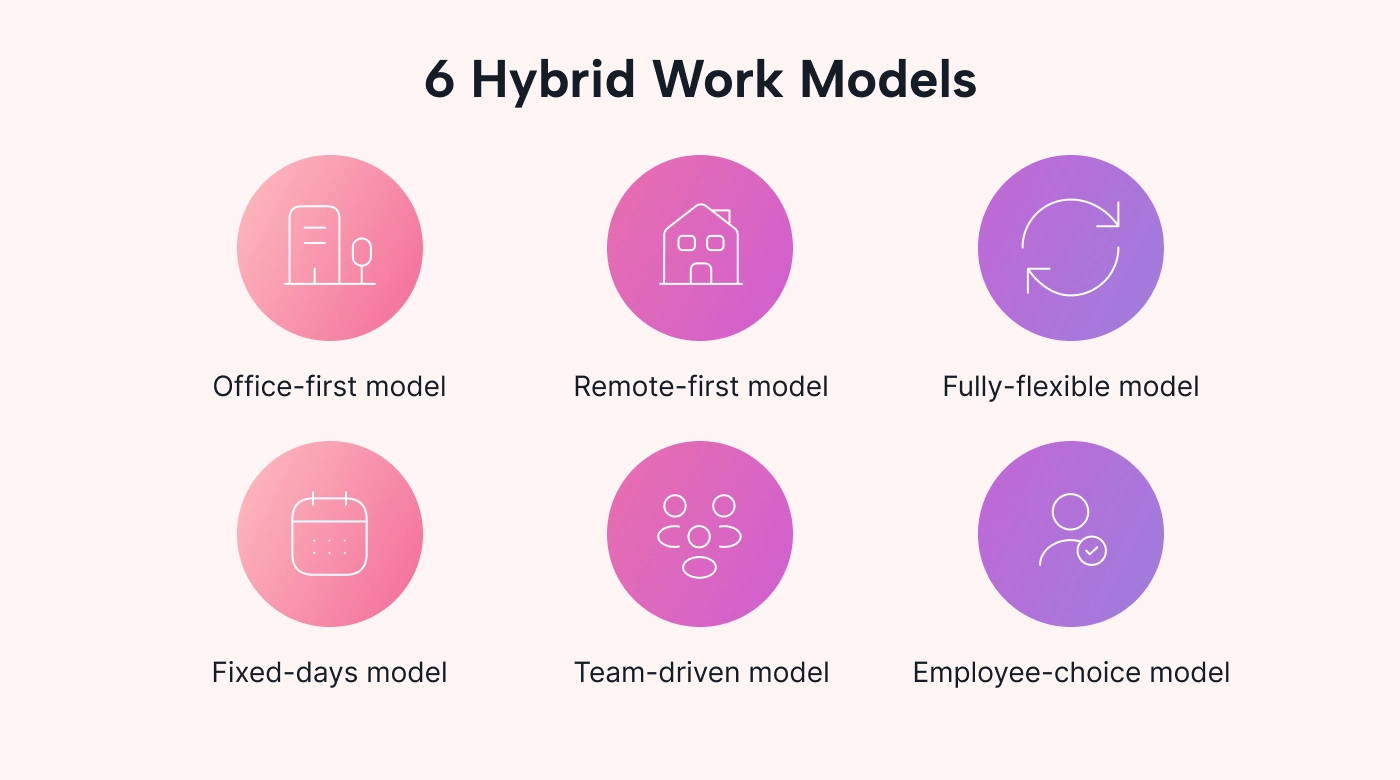 6 Hybrid Work Models

Office-first model

Remote-first model

Fully-flexible model

Fixed-days model

Team-driven model

Employee-choice model